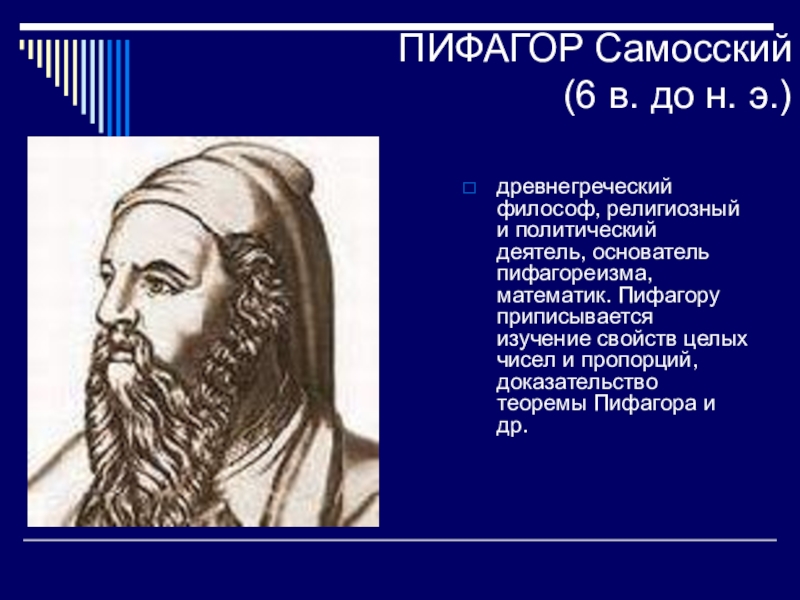 ПИФАГОР Самосский
(6 в. до н. э.)

древнегреческий философ, религиозный и политический деятель, основатель пифагореизма, математик. Пифагору приписывается изучение свойств целых чисел и пропорций, доказательство теоремы Пифагора и др.